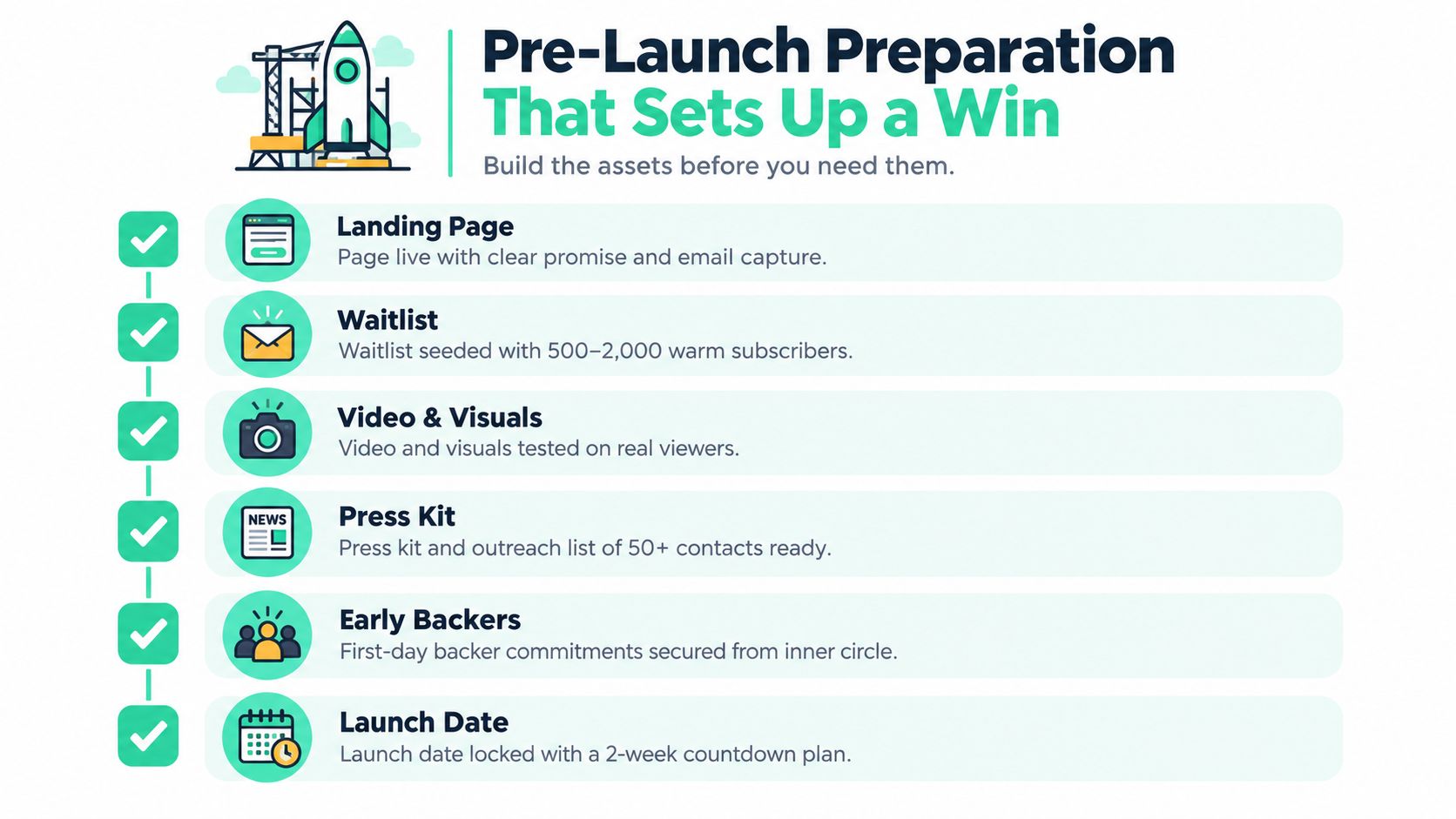 Pre-Launch Preparation
That Sets Up a Win

Build the assets before you need them.

Landing Page
Page live with clear promise and email capture.

Waitlist
Waitlist seeded with 500–2,000 warm subscribers.

Video & Visuals
Video and visuals tested on real viewers.

NEWS

Press Kit
Press kit and outreach list of 50+ contacts ready.

Early Backers
First-day backer commitments secured from inner circle.

Launch Date
Launch date locked with a 2-week countdown plan.